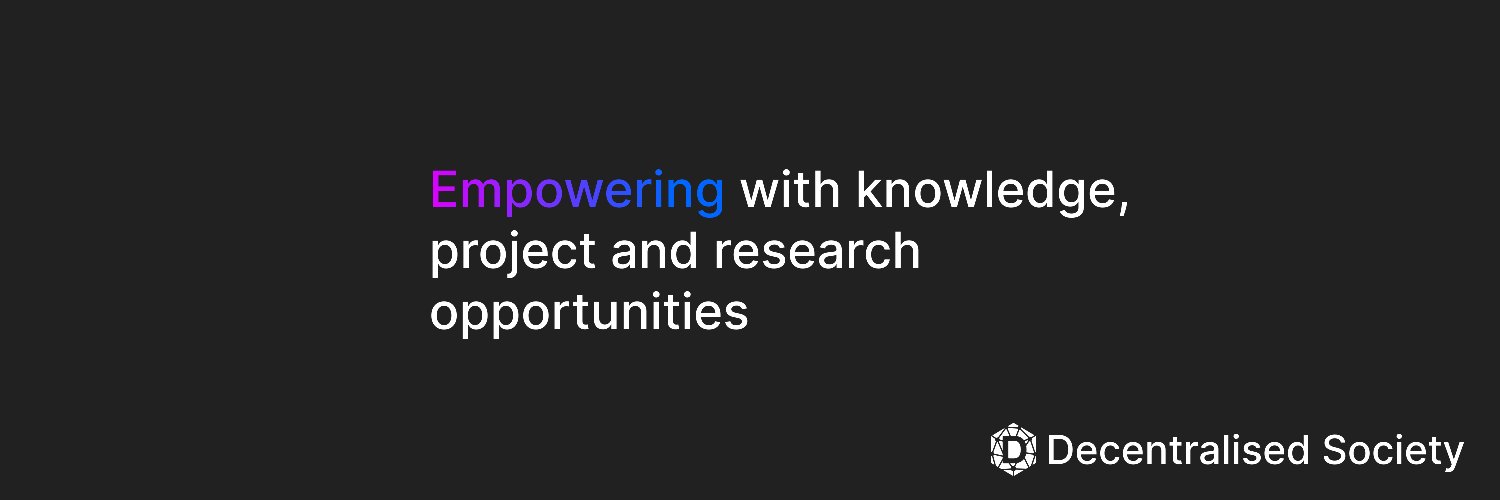 Empowering with knowledge, project and research opportunities

Decentralised Society